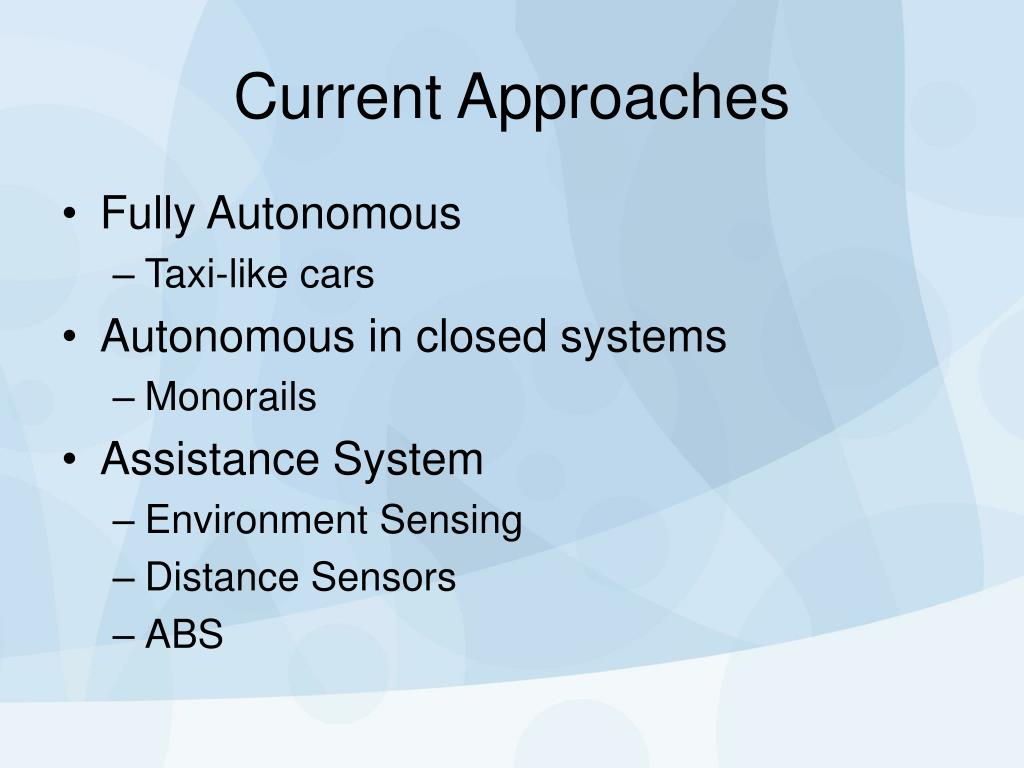 Current Approaches

• Fully Autonomous
– Taxi-like cars
• Autonomous in closed systems
– Monorails
• Assistance System
– Environment Sensing
– Distance Sensors
– ABS